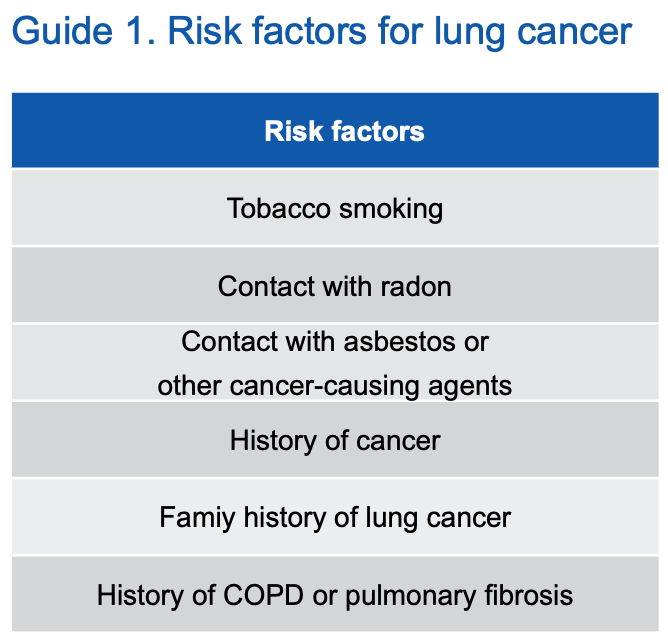 Guide 1. Risk factors for lung cancer

| Risk factors |
|---|
| Tobacco smoking |
| Contact with radon |
| Contact with asbestos or other cancer-causing agents |
| History of cancer |
| Famiy history of lung cancer |
| History of COPD or pulmonary fibrosis |